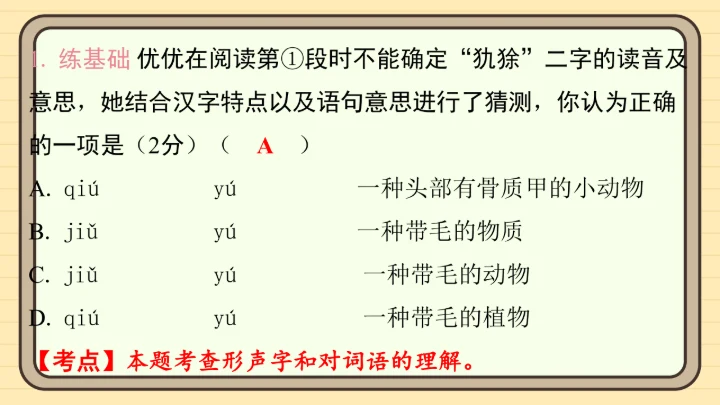 1. 练基础 优优在阅读第①段时不能确定“犰狳”二字的读音及意思，她结合汉字特点以及语句意思进行了猜测，你认为正确的一项是（2分）（ A ）

A. qiú yú 一种头部有骨质甲的小动物

B. jiǔ yú 一种带毛的物质

C. jiǔ yú 一种带毛的动物

D. qiú yú 一种带毛的植物

【考点】本题考查形声字和对词语的理解。